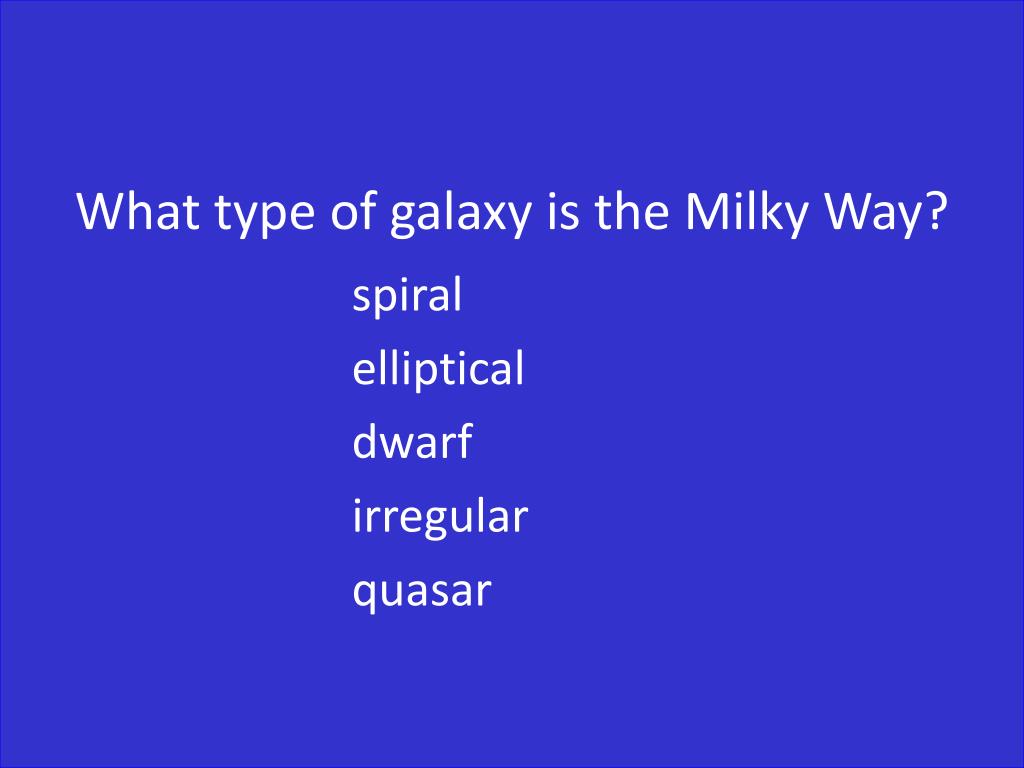 What type of galaxy is the Milky Way?

spiral
elliptical
dwarf
irregular
quasar